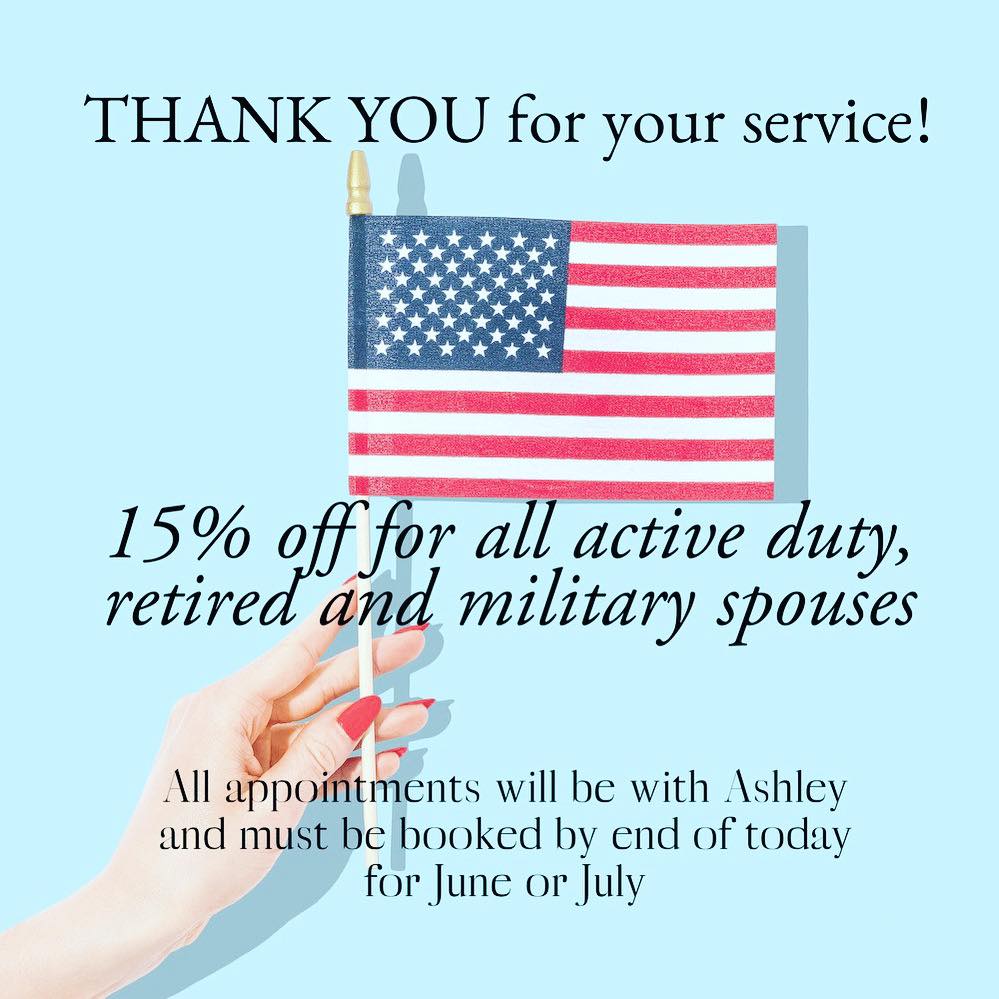 THANK YOU for your service!

15% off for all active duty, retired and military spouses

All appointments will be with Ashley and must be booked by end of today for June or July